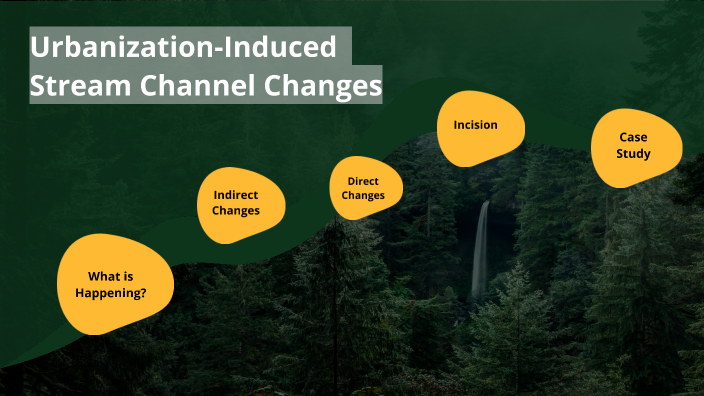 Urbanization-Induced Stream Channel Changes

What is Happening?

Indirect Changes

Direct Changes

Incision

Case Study